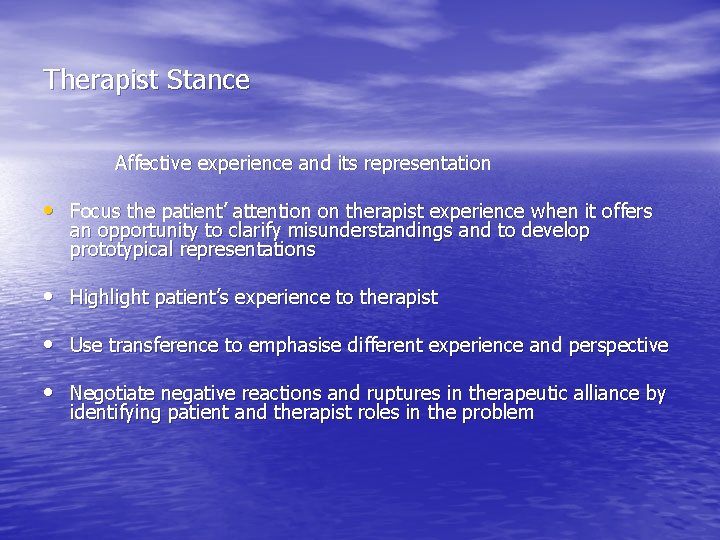 Therapist Stance

Affective experience and its representation

• Focus the patient' attention on therapist experience when it offers an opportunity to clarify misunderstandings and to develop prototypical representations

• Highlight patient's experience to therapist

• Use transference to emphasise different experience and perspective

• Negotiate negative reactions and ruptures in therapeutic alliance by identifying patient and therapist roles in the problem